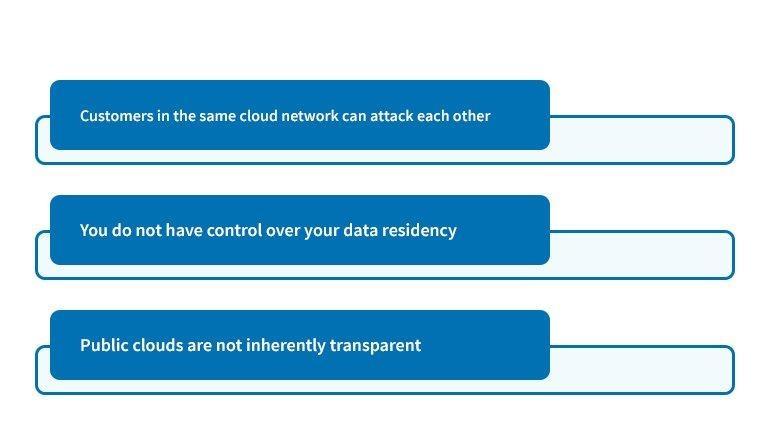 Customers in the same cloud network can attack each other

You do not have control over your data residency

Public clouds are not inherently transparent